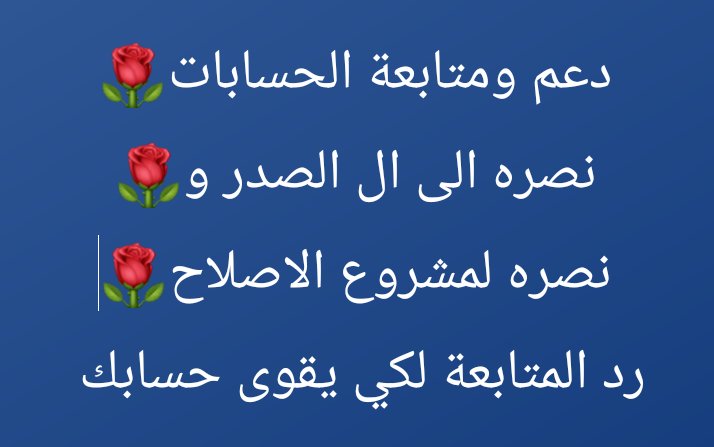 دعم ومتابعة الحسابات🌹

نصره الى ال الصدر و🌹

نصره لمشروع الاصلاح🌹

رد المتابعة لكي يقوى حسابك